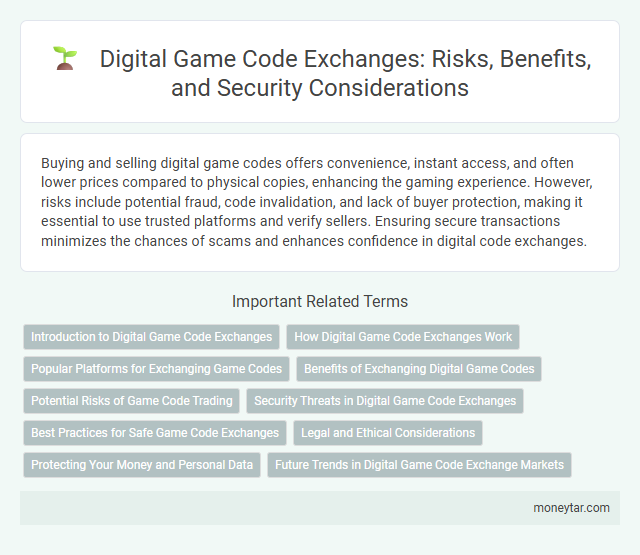 Digital Game Code Exchanges: Risks, Benefits, and Security Considerations

Buying and selling digital game codes offers convenience, instant access, and often lower prices compared to physical copies, enhancing the gaming experience. However, risks include potential fraud, code invalidation, and lack of buyer protection, making it essential to use trusted platforms and verify sellers. Ensuring secure transactions minimizes the chances of scams and enhances confidence in digital code exchanges.

Important Related Terms

Introduction to Digital Game Code Exchanges
How Digital Game Code Exchanges Work
Popular Platforms for Exchanging Game Codes
Benefits of Exchanging Digital Game Codes
Potential Risks of Game Code Trading
Security Threats in Digital Game Code Exchanges
Best Practices for Safe Game Code Exchanges
Legal and Ethical Considerations
Protecting Your Money and Personal Data
Future Trends in Digital Game Code Exchange Markets

moneytar.com